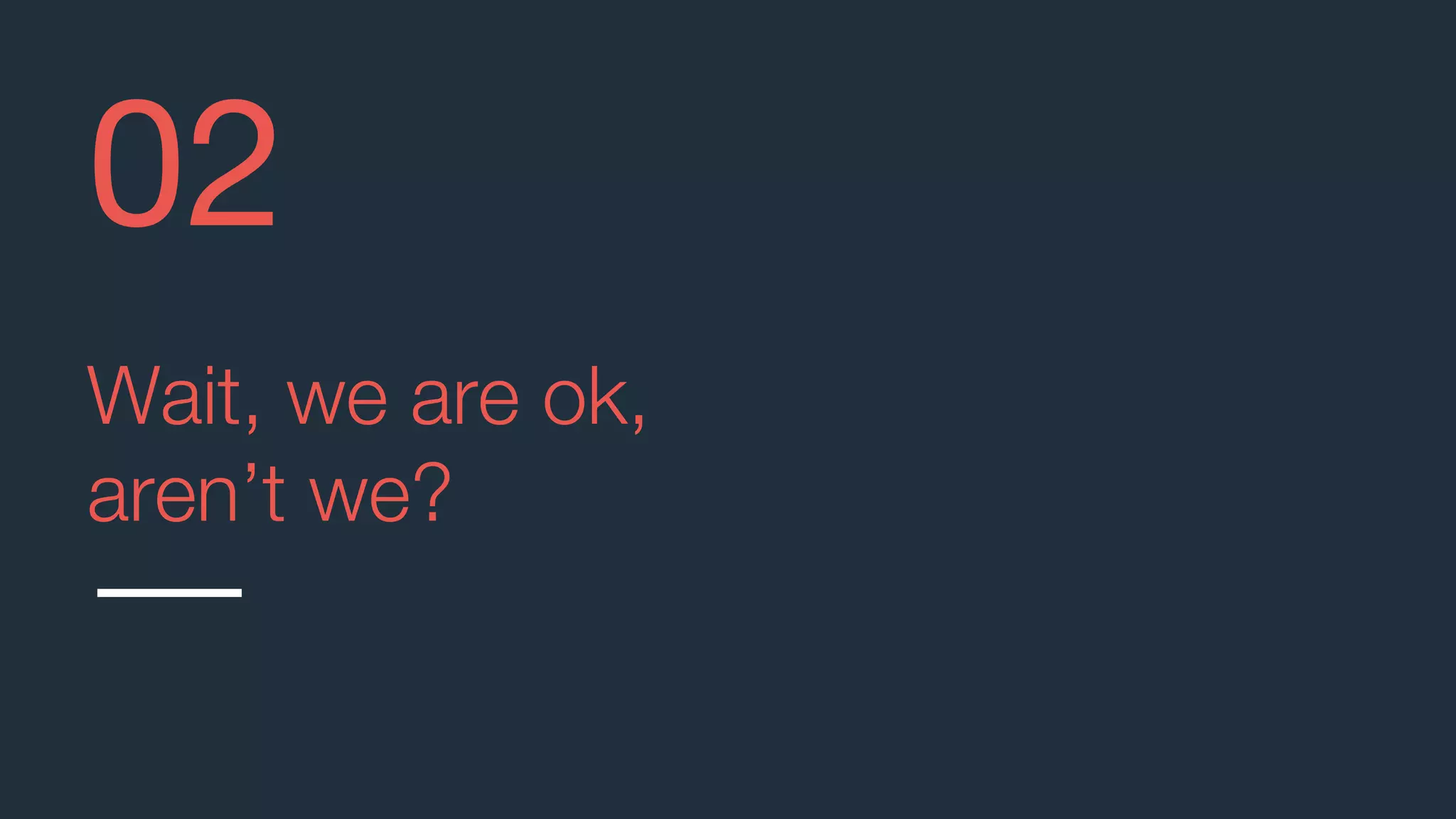 02

Wait, we are ok, aren’t we?